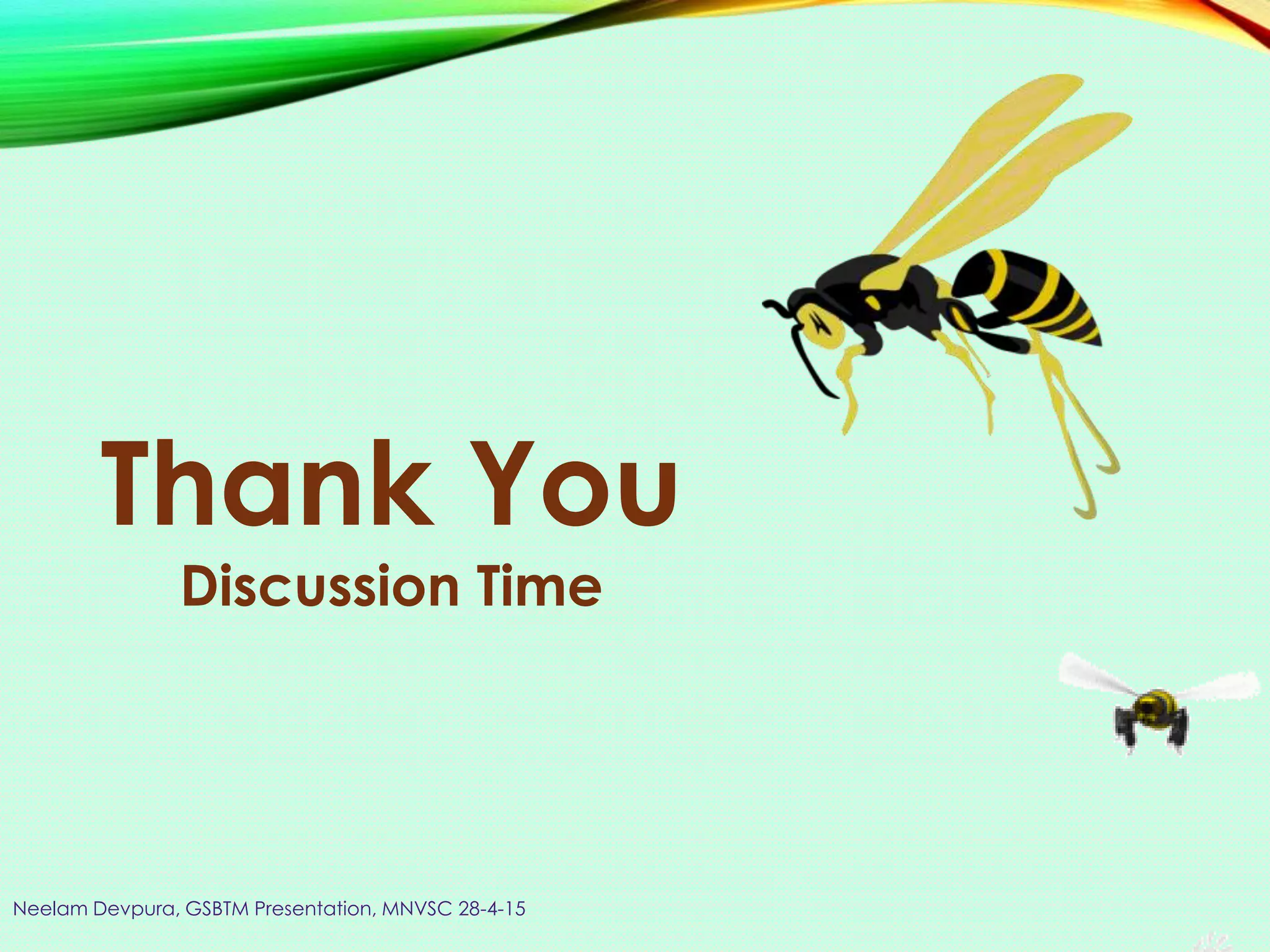 Thank You
Discussion Time

Neelam Devpura, GSBTM Presentation, MNVSC 28-4-15